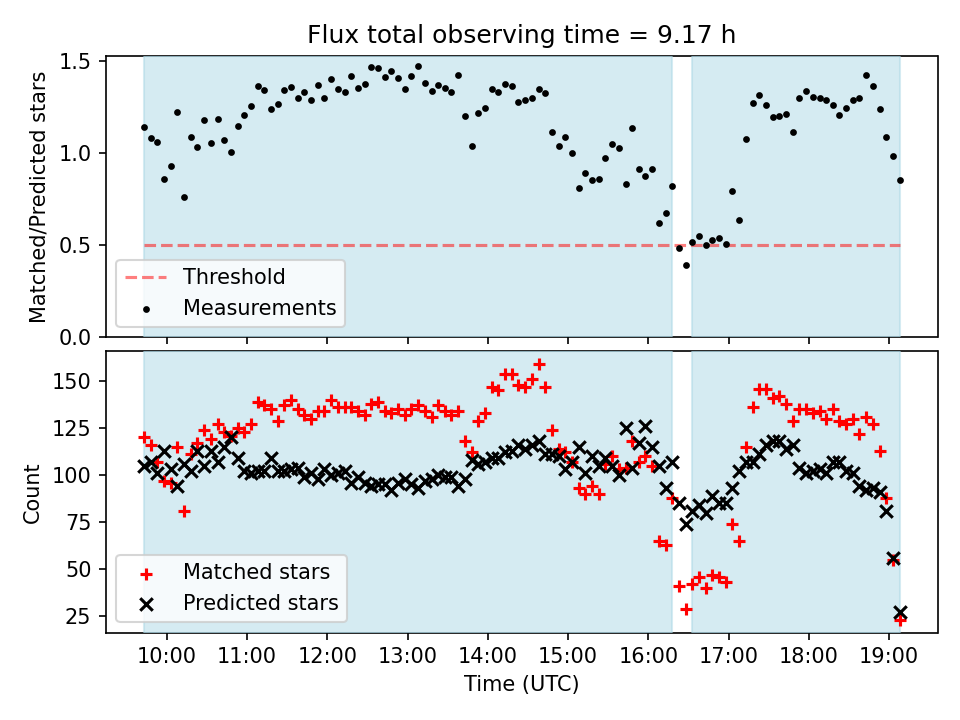 Flux total observing time = 9.17 h

Matched/Predicted stars

1.5
1.0
0.5
0.0

Threshold
Measurements

Count

150
125
100
75
50
25

Matched stars
Predicted stars

10:00 11:00 12:00 13:00 14:00 15:00 16:00 17:00 18:00 19:00

Time (UTC)